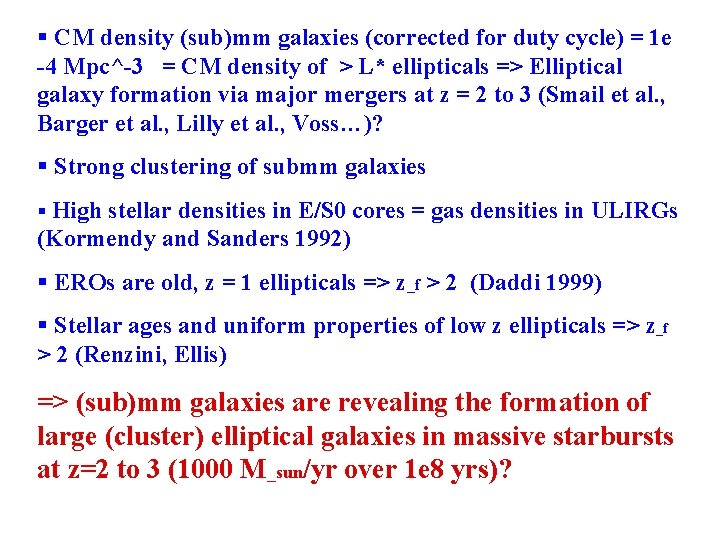 ▪ CM density (sub)mm galaxies (corrected for duty cycle) = 1e -4 Mpc^-3 = CM density of > L* ellipticals => Elliptical galaxy formation via major mergers at z = 2 to 3 (Smail et al., Barger et al., Lilly et al., Voss…)?

▪ Strong clustering of submm galaxies

▪ High stellar densities in E/S0 cores = gas densities in ULIRGs (Kormendy and Sanders 1992)

▪ EROs are old, z = 1 ellipticals => z_f > 2 (Daddi 1999)

▪ Stellar ages and uniform properties of low z ellipticals => z_f > 2 (Renzini, Ellis)

=> (sub)mm galaxies are revealing the formation of large (cluster) elliptical galaxies in massive starbursts at z=2 to 3 (1000 M_sun/yr over 1e8 yrs)?